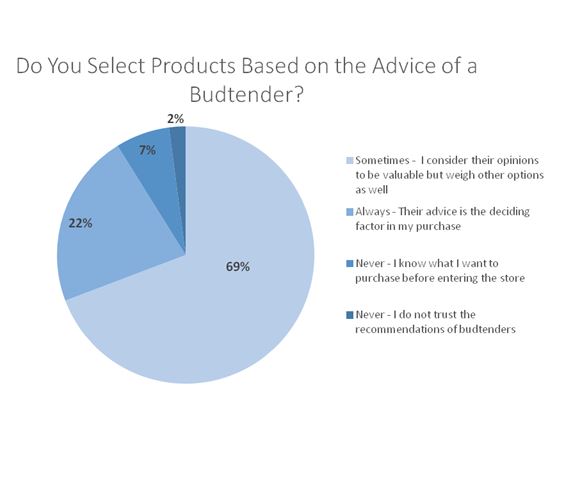 Do You Select Products Based on the Advice of a Budtender?

2%

7%

22%

69%

Sometimes - I consider their opinions to be valuable but weigh other options as well

Always - Their advice is the deciding factor in my purchase

Never - I know what I want to purchase before entering the store

Never - I do not trust the recommendations of budtenders